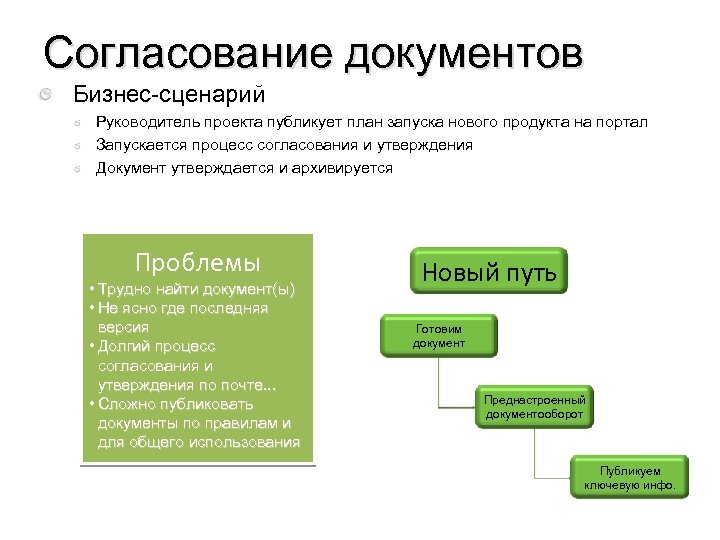 Согласование документов

Бизнес-сценарий

Руководитель проекта публикует план запуска нового продукта на портал

Запускается процесс согласования и утверждения

Документ утверждается и архивируется

Проблемы

• Трудно найти документ(ы)
• Не ясно где последняя версия
• Долгий процесс согласования и утверждения по почте...
• Сложно публиковать документы по правилам и для общего использования

Новый путь

Готовим документ

Преднастроенный документооборот

Публикуем ключевую инфо.